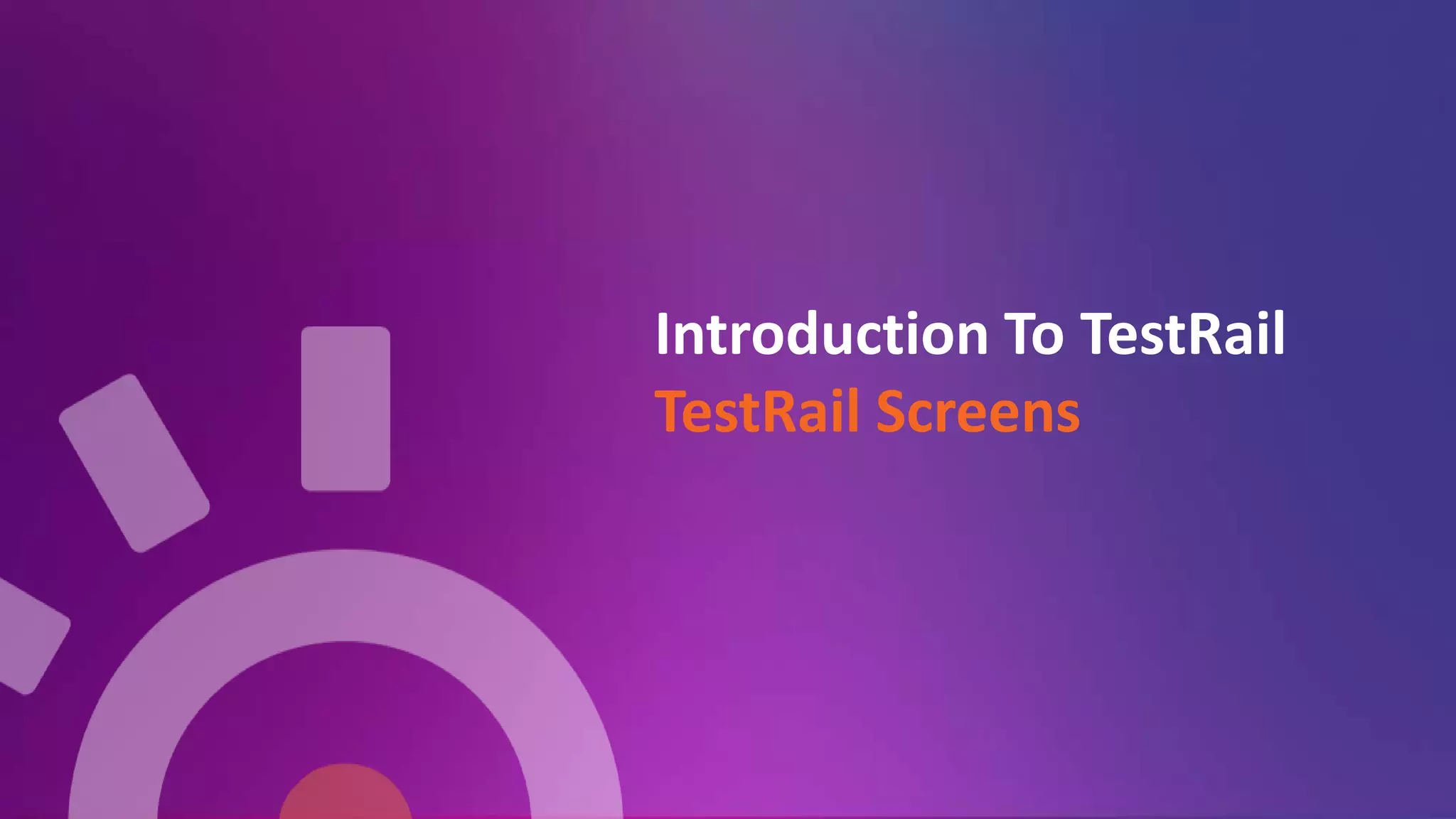 Introduction To TestRail
TestRail Screens